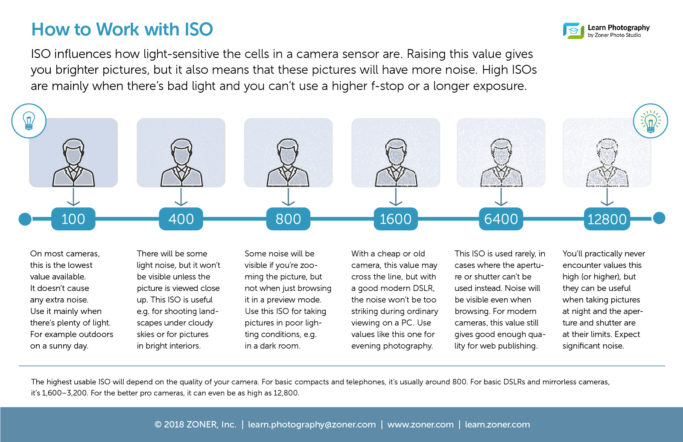 How to Work with ISO

Learn Photography by Zoner Photo Studio

ISO influences how light-sensitive the cells in a camera sensor are. Raising this value gives you brighter pictures, but it also means that these pictures will have more noise. High ISOs are mainly when there's bad light and you can't use a higher f-stop or a longer exposure.

100

On most cameras, this is the lowest value available. It doesn't cause any extra noise. Use it mainly when there's plenty of light. For example outdoors on a sunny day.

400

There will be some light noise, but it won't be visible unless the picture is viewed close up. This ISO is useful e.g. for shooting landscapes under cloudy skies or for pictures in bright interiors.

800

Some noise will be visible if you're zooming the picture, but not when just browsing it in a preview mode. Use this ISO for taking pictures in poor lighting conditions, e.g. in a dark room.

1600

With a cheap or old camera, this value may cross the line, but with a good modern DSLR, the noise won't be too striking during ordinary viewing on a PC. Use values like this one for evening photography.

6400

This ISO is used rarely, in cases where the aperture or shutter can't be used instead. Noise will be visible even when browsing. For modern cameras, this value still gives good enough quality for web publishing.

12800

You'll practically never encounter values this high (or higher), but they can be useful when taking pictures at night and the aperture and shutter are at their limits. Expect significant noise.

The highest usable ISO will depend on the quality of your camera. For basic compacts and telephones, it's usually around 800. For basic DSLRs and mirrorless cameras, it's 1,600–3,200. For the better pro cameras, it can even be as high as 12,800.

© 2018 ZONER, Inc. | learn.photography@zoner.com | www.zoner.com | learn.zoner.com